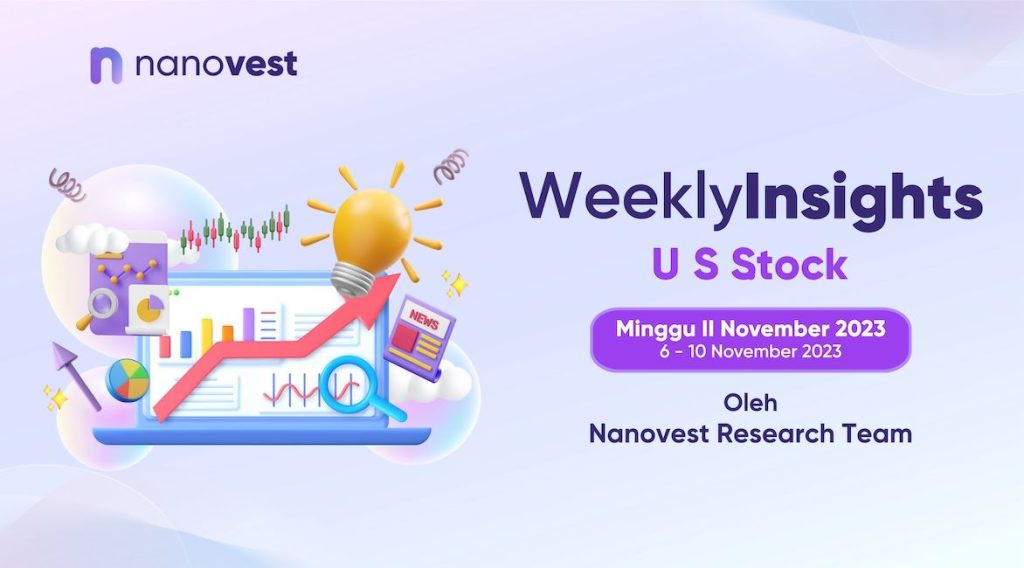 nanovest

NEWS

WeeklyInsights
U S Stock

Minggu II November 2023
6 - 10 November 2023

Oleh
Nanovest Research Team